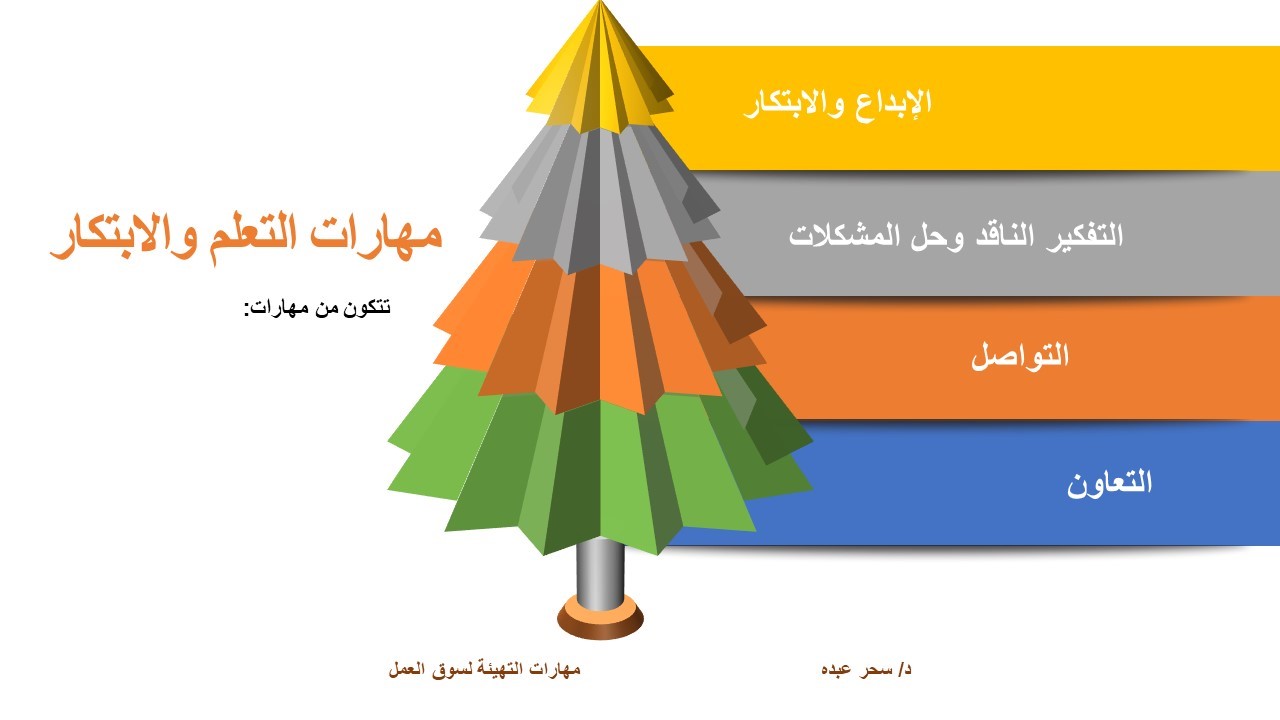 مهارات التعلم والابتكار

تتكون من مهارات:

الإبداع والابتكار

التفكير الناقد وحل المشكلات

التواصل

التعاون

د/ سحر عبده

مهارات التهيئة لسوق العمل